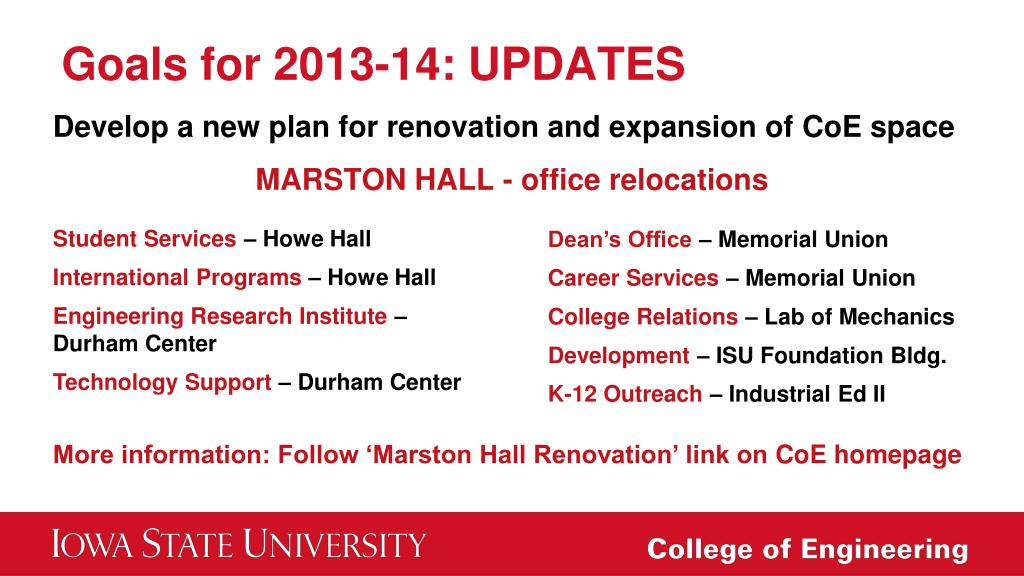 Goals for 2013-14: UPDATES

Develop a new plan for renovation and expansion of CoE space

MARSTON HALL - office relocations

Student Services – Howe Hall

International Programs – Howe Hall

Engineering Research Institute – Durham Center

Technology Support – Durham Center

Dean's Office – Memorial Union

Career Services – Memorial Union

College Relations – Lab of Mechanics

Development – ISU Foundation Bldg.

K-12 Outreach – Industrial Ed II

More information: Follow 'Marston Hall Renovation' link on CoE homepage

IOWA STATE UNIVERSITY

College of Engineering